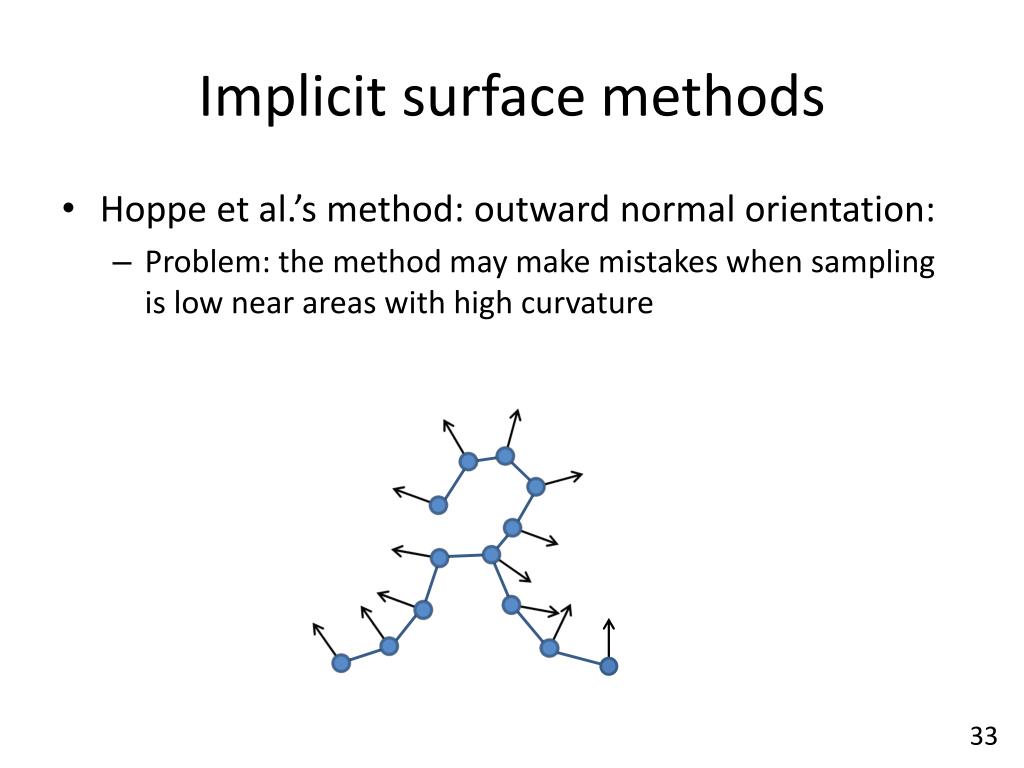 Implicit surface methods

• Hoppe et al.'s method: outward normal orientation:
– Problem: the method may make mistakes when sampling is low near areas with high curvature

33